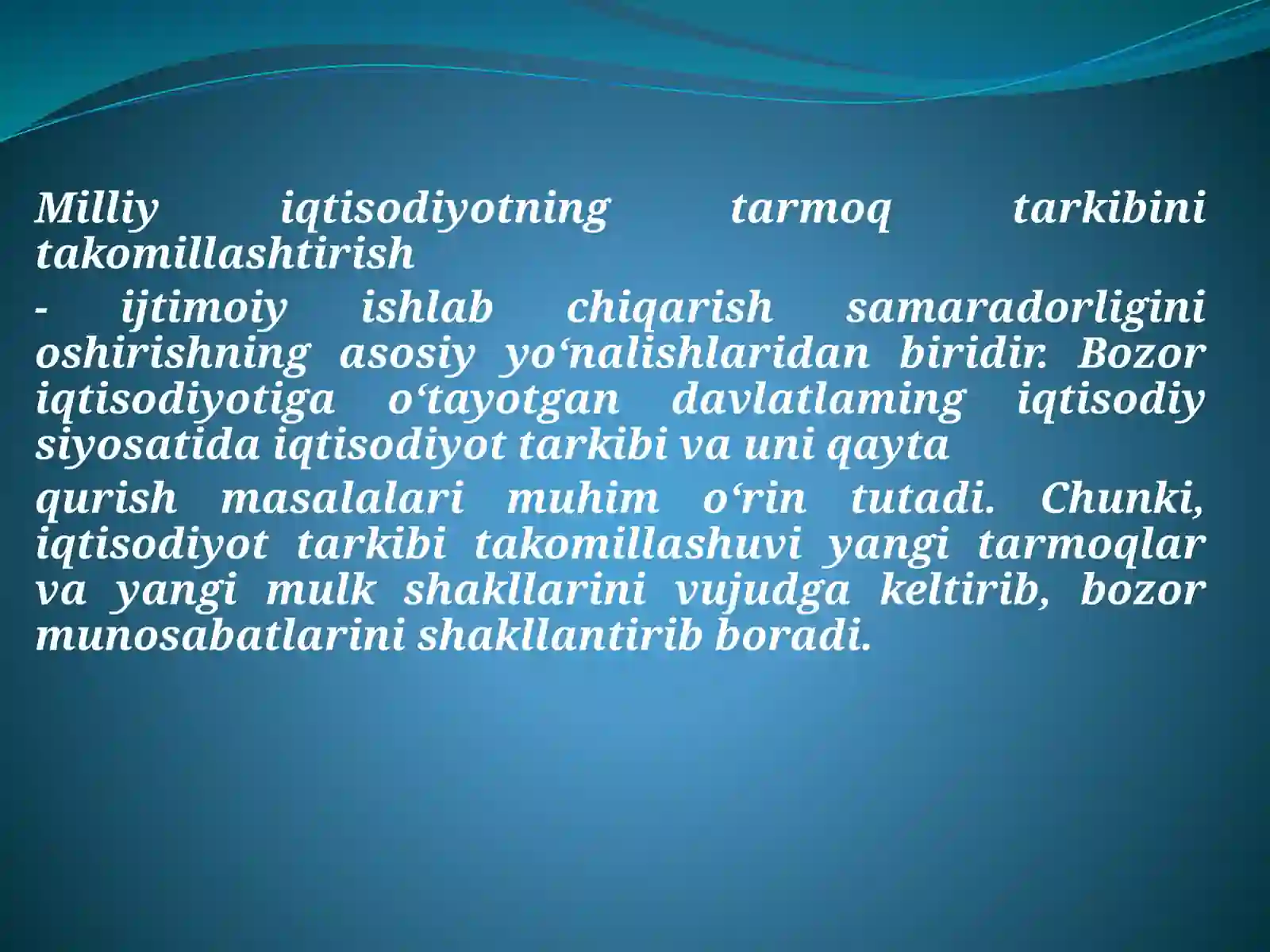 Milliy iqtisodiyotning tarmoq tarkibini takomillashtirish

- ijtimoiy ishlab chiqarish samaradorligini oshirishning asosiy yo‘nalishlaridan biridir. Bozor iqtisodiyotiga o‘tayotgan davlatlaming iqtisodiy siyosatida iqtisodiyot tarkibi va uni qayta

qurish masalalari muhim o‘rin tutadi. Chunki, iqtisodiyot tarkibi takomillashuvi yangi tarmoqlar va yangi mulk shakllarini vujudga keltirib, bozor munosabatlarini shakllantirib boradi.